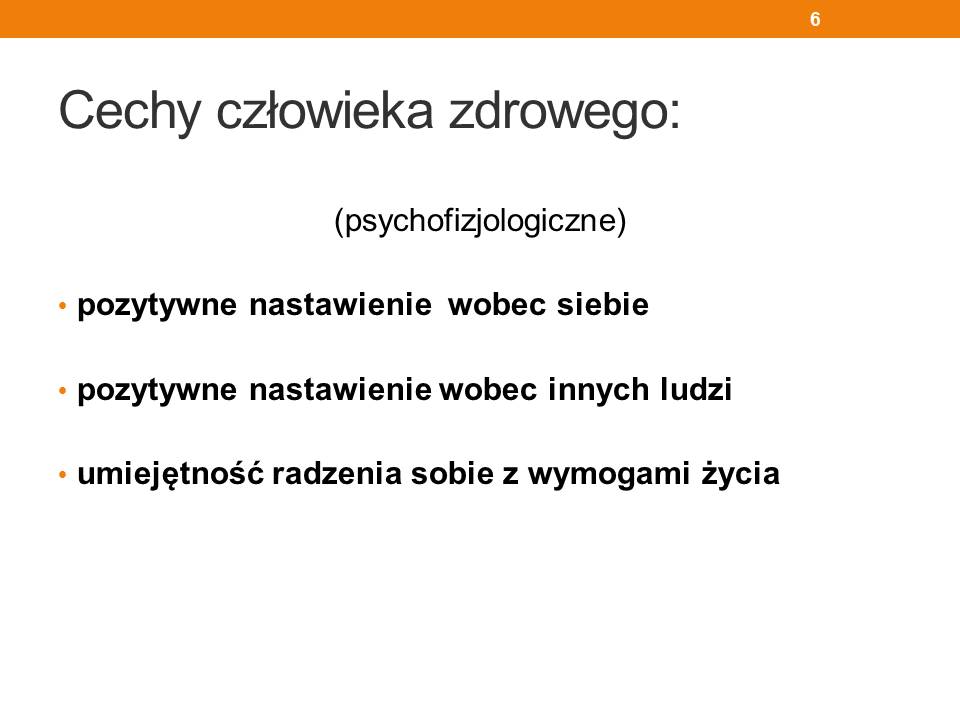 6

Cechy człowieka zdrowego:

(psychofizjologiczne)

• pozytywne nastawienie wobec siebie

• pozytywne nastawienie wobec innych ludzi

• umiejętność radzenia sobie z wymogami życia